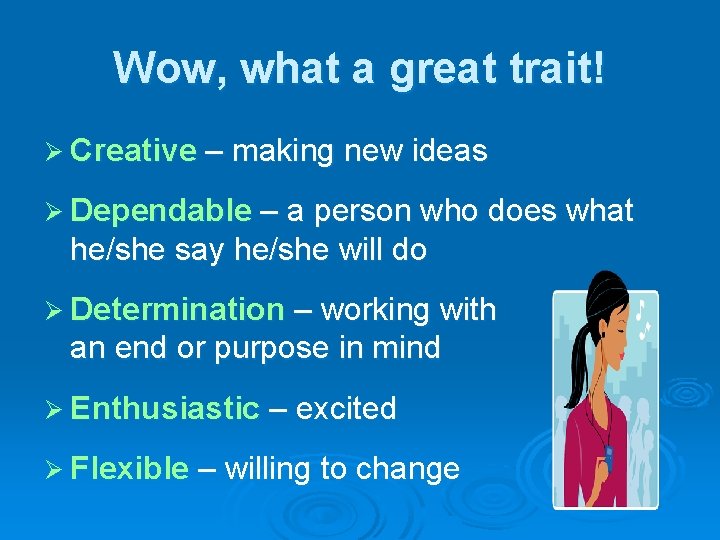 Wow, what a great trait!

➢ Creative – making new ideas

➢ Dependable – a person who does what he/she say he/she will do

➢ Determination – working with an end or purpose in mind

➢ Enthusiastic – excited

➢ Flexible – willing to change